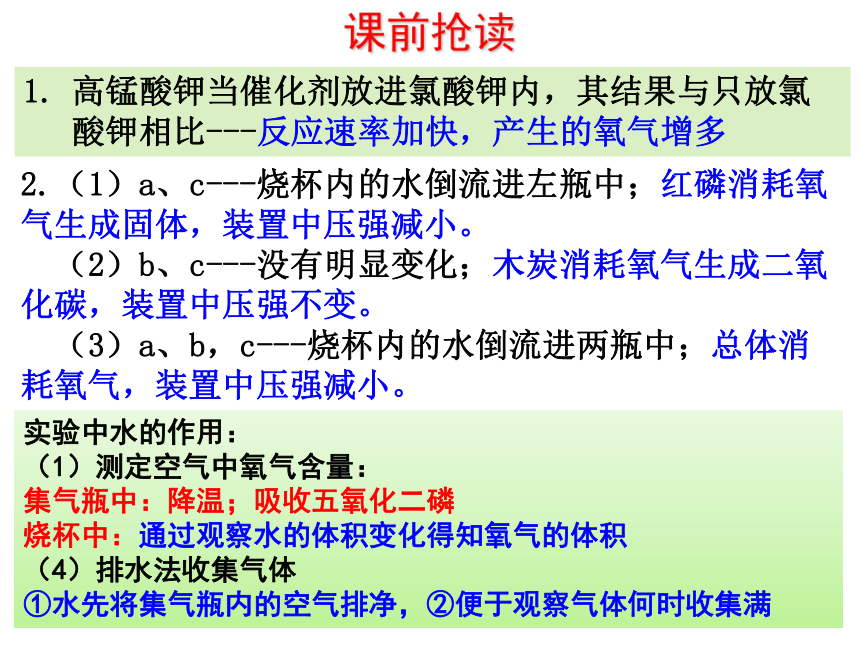 课前抢读

1. 高锰酸钾当催化剂放进氯酸钾内，其结果与只放氯酸钾相比---反应速率加快，产生的氧气增多

2.（1）a、c---烧杯内的水倒流进左瓶中；红磷消耗氧气生成固体，装置中压强减小。

（2）b、c---没有明显变化；木炭消耗氧气生成二氧化碳，装置中压强不变。

（3）a、b，c---烧杯内的水倒流进两瓶中；总体消耗氧气，装置中压强减小。

实验中水的作用：
（1）测定空气中氧气含量：
集气瓶中：降温；吸收五氧化二磷
烧杯中：通过观察水的体积变化得知氧气的体积
（4）排水法收集气体
①水先将集气瓶内的空气排净，②便于观察气体何时收集满